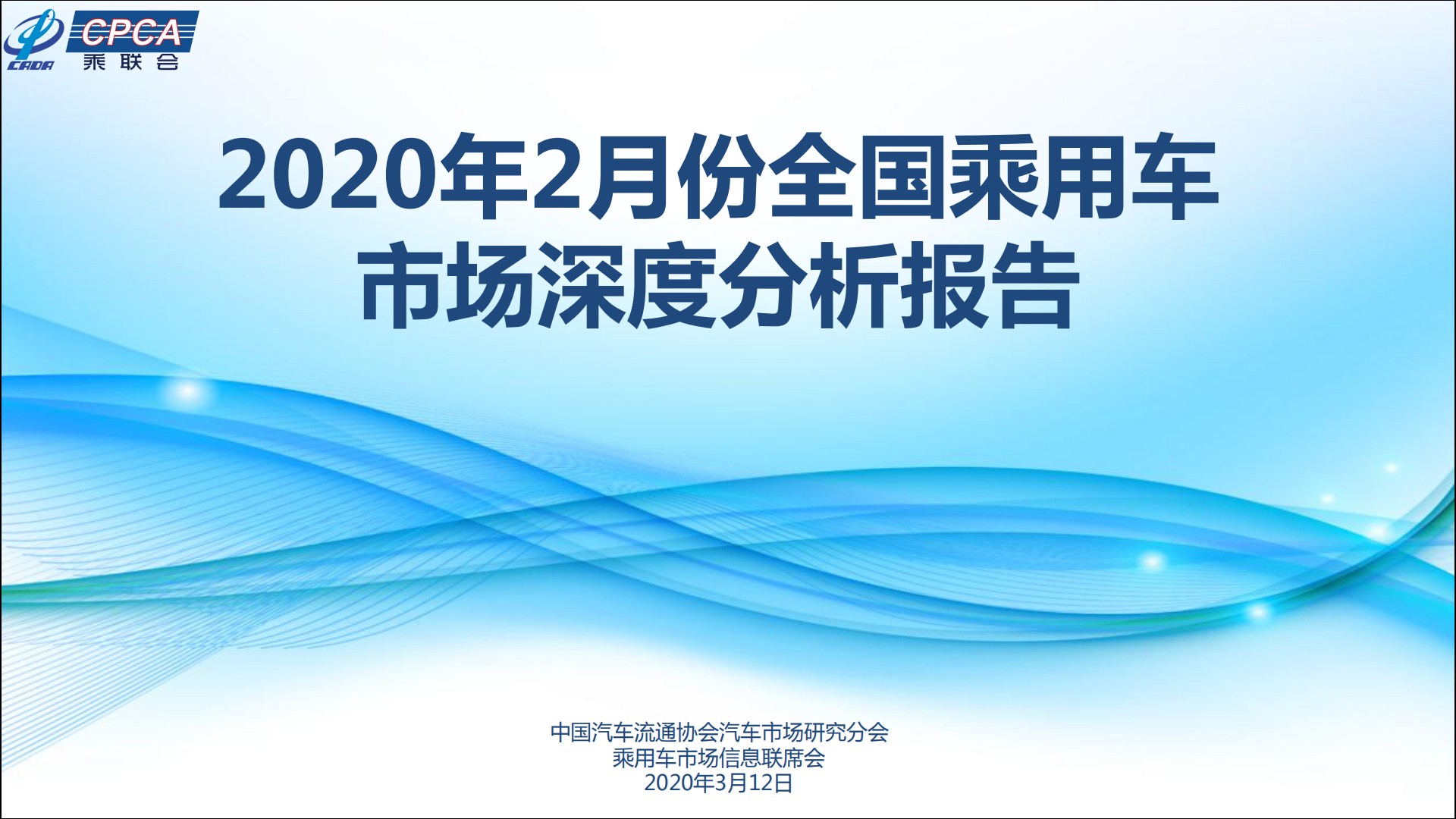 CADA CPCA 乘联会

2020年2月份全国乘用车市场深度分析报告

中国汽车流通协会汽车市场研究分会
乘用车市场信息联席会
2020年3月12日